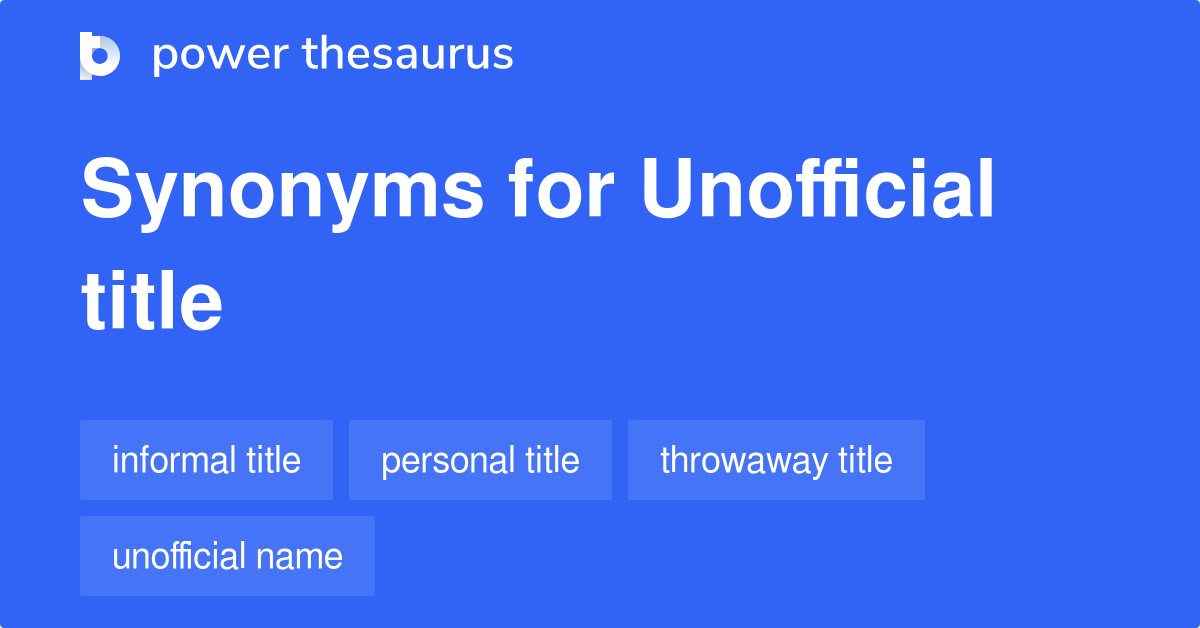 power thesaurus

Synonyms for Unofficial title

informal title
personal title
throwaway title
unofficial name